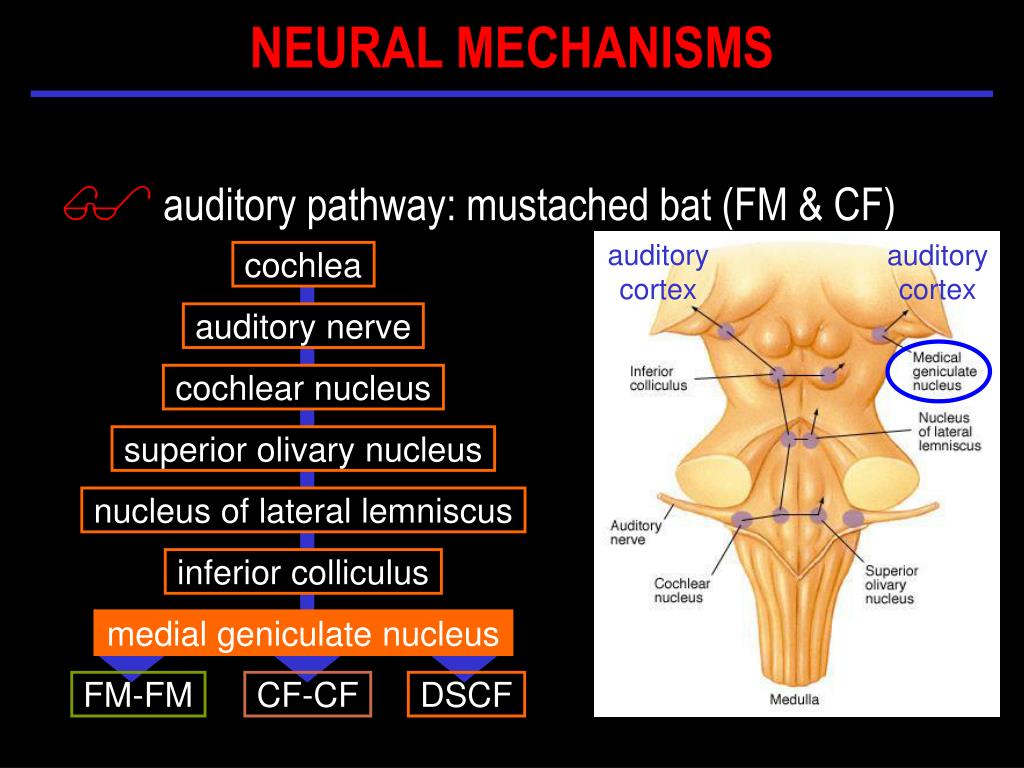 NEURAL MECHANISMS

auditory pathway: mustached bat (FM & CF)

cochlea

auditory nerve

cochlear nucleus

superior olivary nucleus

nucleus of lateral lemniscus

inferior colliculus

medial geniculate nucleus

FM-FM

CF-CF

DSCF

auditory cortex

auditory cortex

Inferior colliculus

Medical geniculate nucleus

Nucleus of lateral lemniscus

Auditory nerve

Cochlear nucleus

Superior olivary nucleus

Medulla